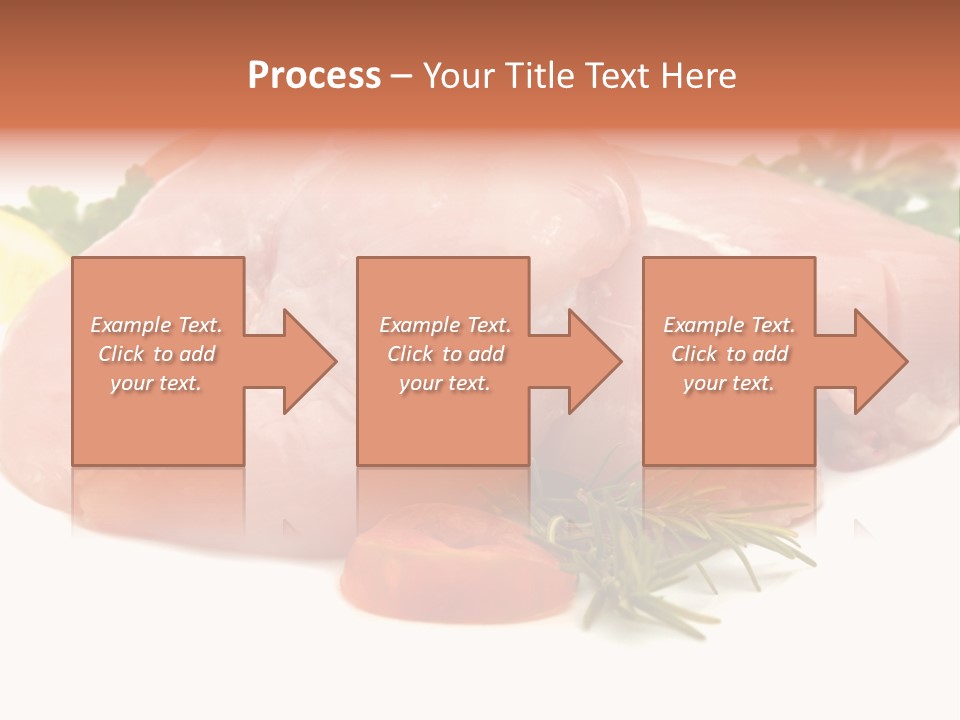 Process – Your Title Text Here

Example Text. Click to add your text.

Example Text. Click to add your text.

Example Text. Click to add your text.